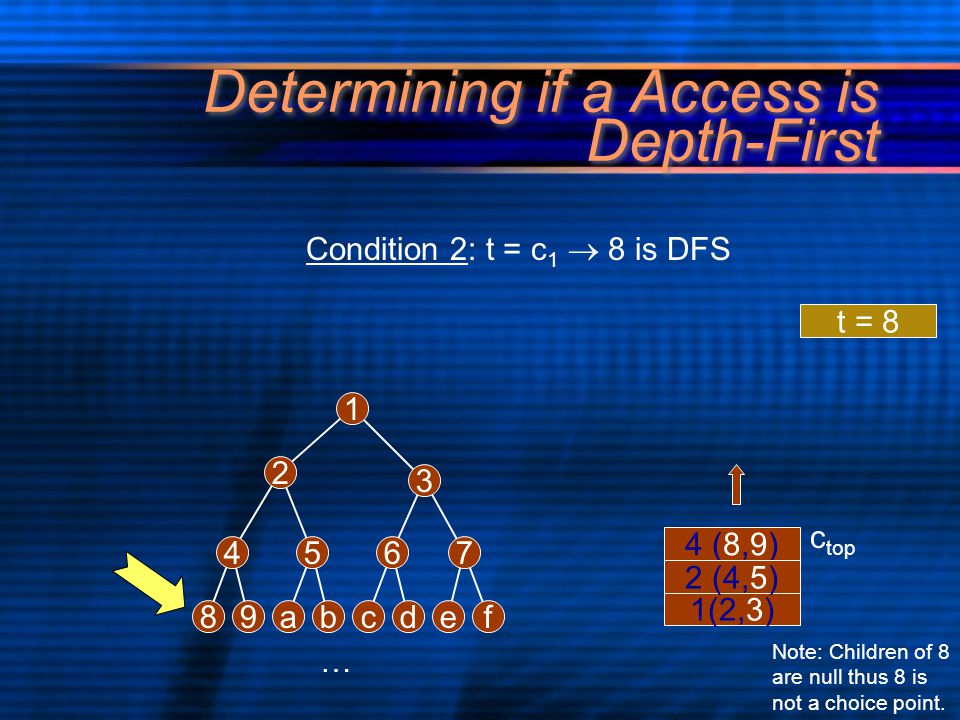 Determining if a Access is Depth-First

Condition 2: $t = c_1 \rightarrow 8$ is DFS

t = 8

1
2
3
4
5
6
7
8
9
a
b
c
d
e
f
…

4 (8,9)
2 (4,5)
1(2,3)

$c_{top}$

Note: Children of 8 are null thus 8 is not a choice point.